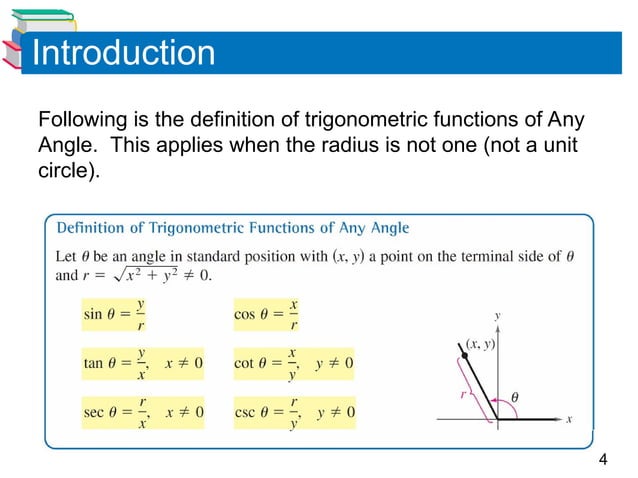 Introduction

Following is the definition of trigonometric functions of Any Angle. This applies when the radius is not one (not a unit circle).

Definition of Trigonometric Functions of Any Angle

Let $\theta$ be an angle in standard position with $(x, y)$ a point on the terminal side of $\theta$ and $r = \sqrt{x^2 + y^2} \neq 0$.

$\sin \theta = \frac{y}{r}$

$\cos \theta = \frac{x}{r}$

$\tan \theta = \frac{y}{x}, \quad x \neq 0$

$\cot \theta = \frac{x}{y}, \quad y \neq 0$

$\sec \theta = \frac{r}{x}, \quad x \neq 0$

$\csc \theta = \frac{r}{y}, \quad y \neq 0$

$y$
$(x, y)$
$r$
$\theta$
$x$

4